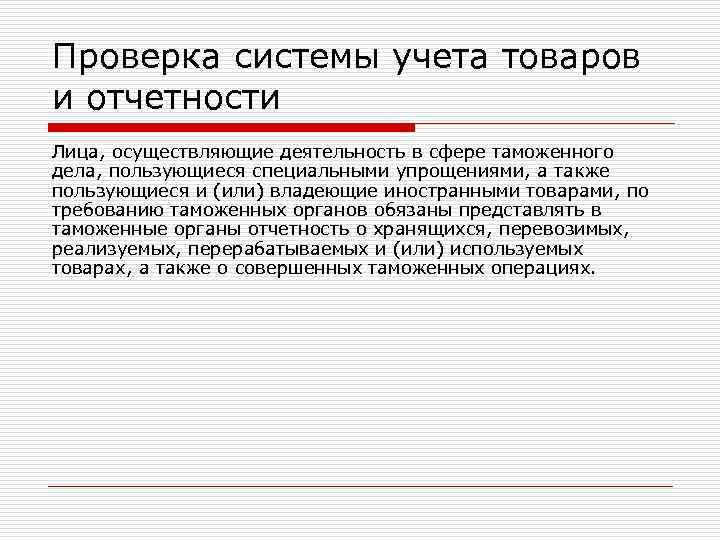 Проверка системы учета товаров и отчетности

Лица, осуществляющие деятельность в сфере таможенного дела, пользующиеся специальными упрощениями, а также пользующиеся и (или) владеющие иностранными товарами, по требованию таможенных органов обязаны представлять в таможенные органы отчетность о хранящихся, перевозимых, реализуемых, перерабатываемых и (или) используемых товарах, а также о совершенных таможенных операциях.